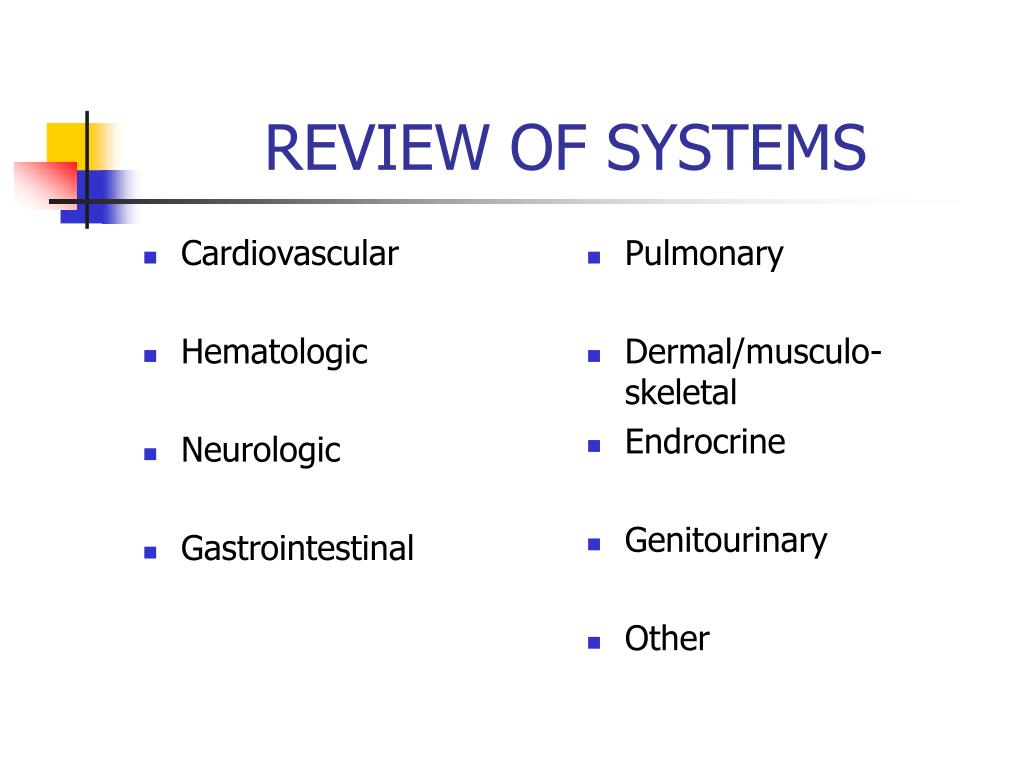 REVIEW OF SYSTEMS

- Cardiovascular
- Hematologic
- Neurologic
- Gastrointestinal

- Pulmonary
- Dermal/musculo-skeletal
- Endrocrine
- Genitourinary
- Other